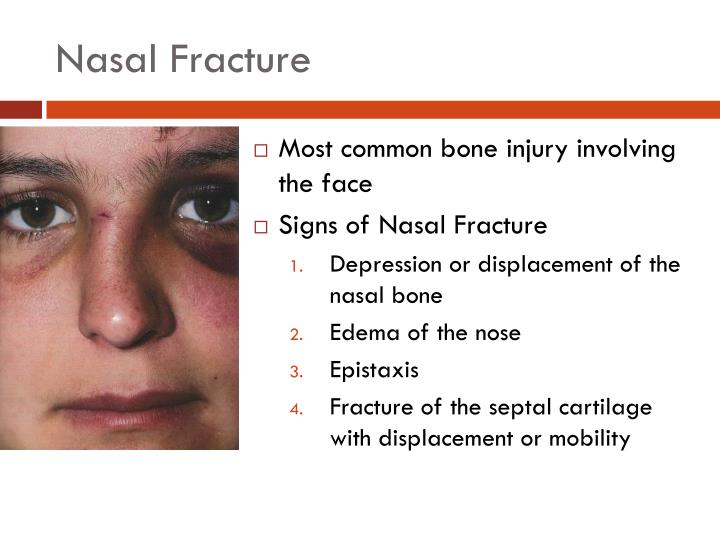 Nasal Fracture

□ Most common bone injury involving the face

□ Signs of Nasal Fracture

1. Depression or displacement of the nasal bone
2. Edema of the nose
3. Epistaxis
4. Fracture of the septal cartilage with displacement or mobility